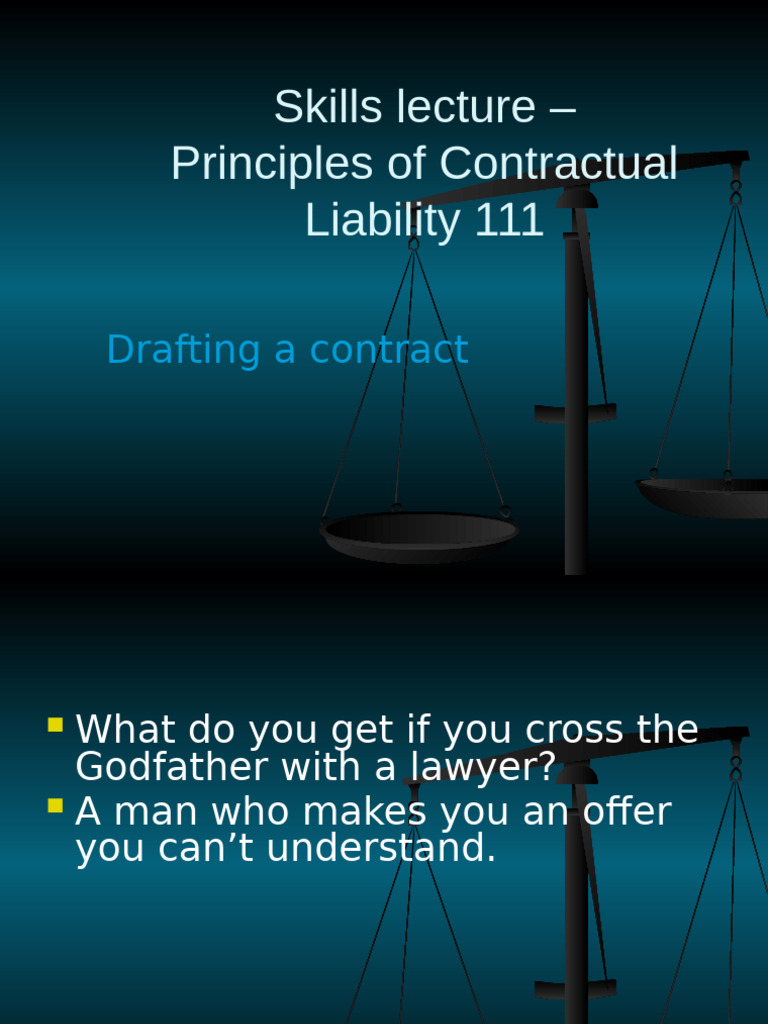 Skills lecture – Principles of Contractual Liability 111

Drafting a contract

What do you get if you cross the Godfather with a lawyer?

A man who makes you an offer you can’t understand.